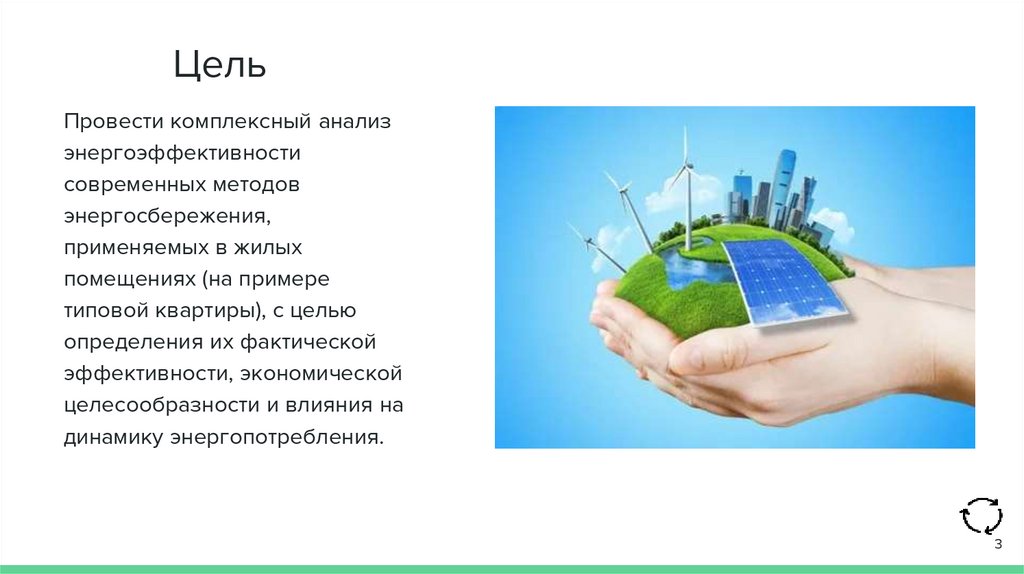 Цель

Провести комплексный анализ энергоэффективности современных методов энергосбережения, применяемых в жилых помещениях (на примере типовой квартиры), с целью определения их фактической эффективности, экономической целесообразности и влияния на динамику энергопотребления.

3